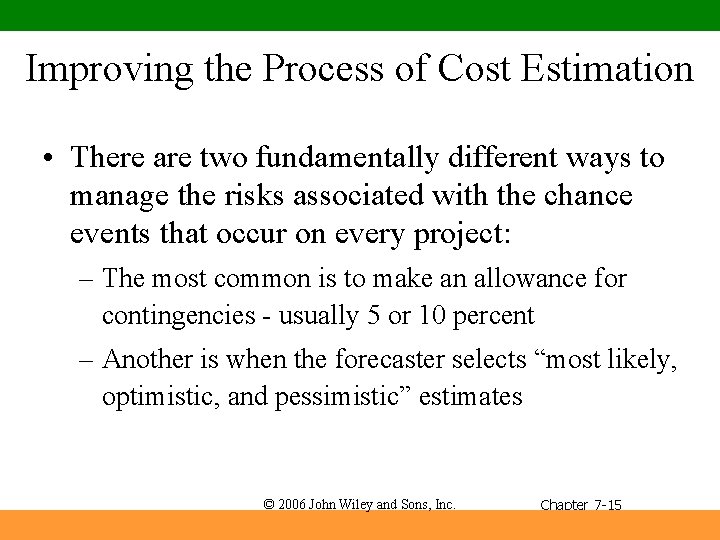 Improving the Process of Cost Estimation

• There are two fundamentally different ways to manage the risks associated with the chance events that occur on every project:

– The most common is to make an allowance for contingencies - usually 5 or 10 percent

– Another is when the forecaster selects “most likely, optimistic, and pessimistic” estimates

© 2006 John Wiley and Sons, Inc.

Chapter 7-15